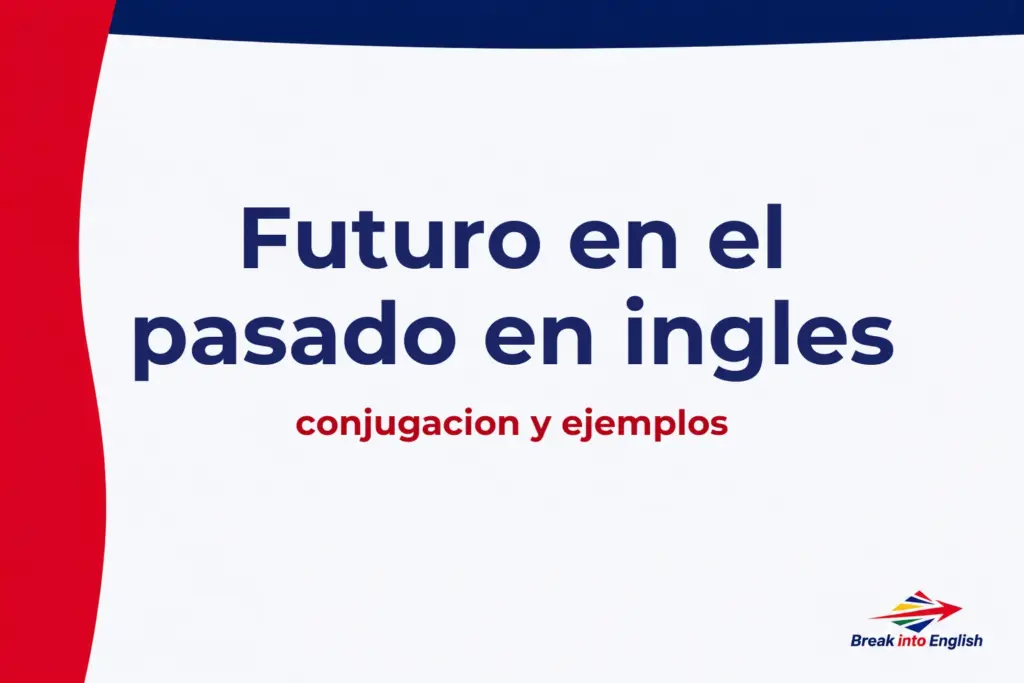 Futuro en el pasado en ingles

conjugacion y ejemplos

Break into English